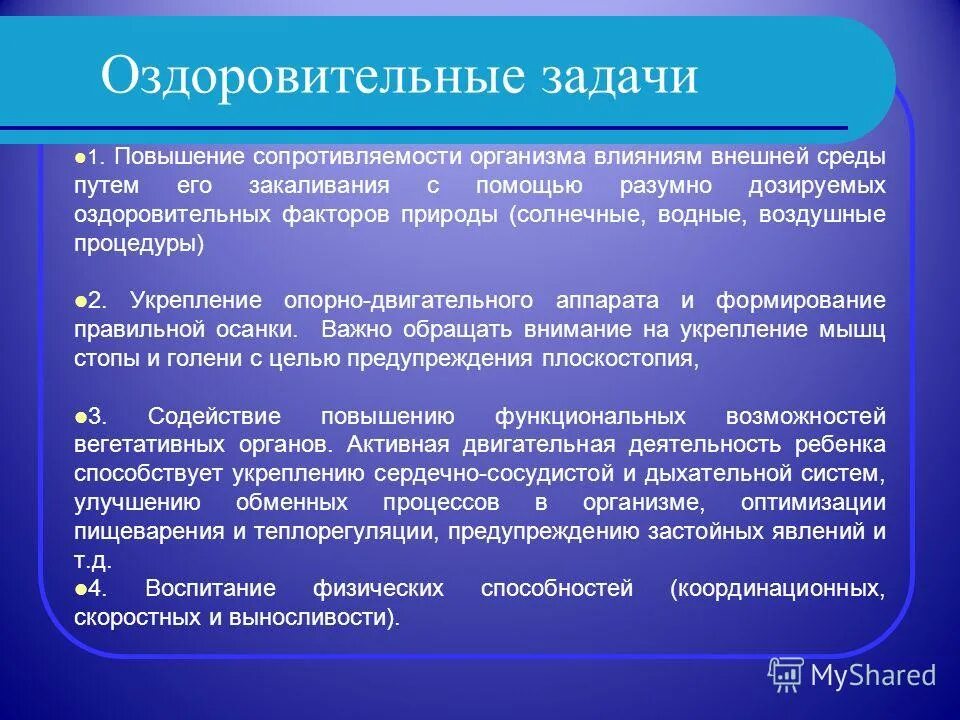 Оздоровительные задачи

●1. Повышение сопротивляемости организма влияниям внешней среды путем его закаливания с помощью разумно дозируемых оздоровительных факторов природы (солнечные, водные, воздушные процедуры)

●2. Укрепление опорно-двигательного аппарата и формирование правильной осанки. Важно обращать внимание на укрепление мышц стопы и голени с целью предупреждения плоскостопия,

●3. Содействие повышению функциональных возможностей вегетативных органов. Активная двигательная деятельность ребенка способствует укреплению сердечно-сосудистой и дыхательной систем, улучшению обменных процессов в организме, оптимизации пищеварения и теплорегуляции, предупреждению застойных явлений и т.д.
●4. Воспитание физических способностей (координационных, скоростных и выносливости).

MyShared